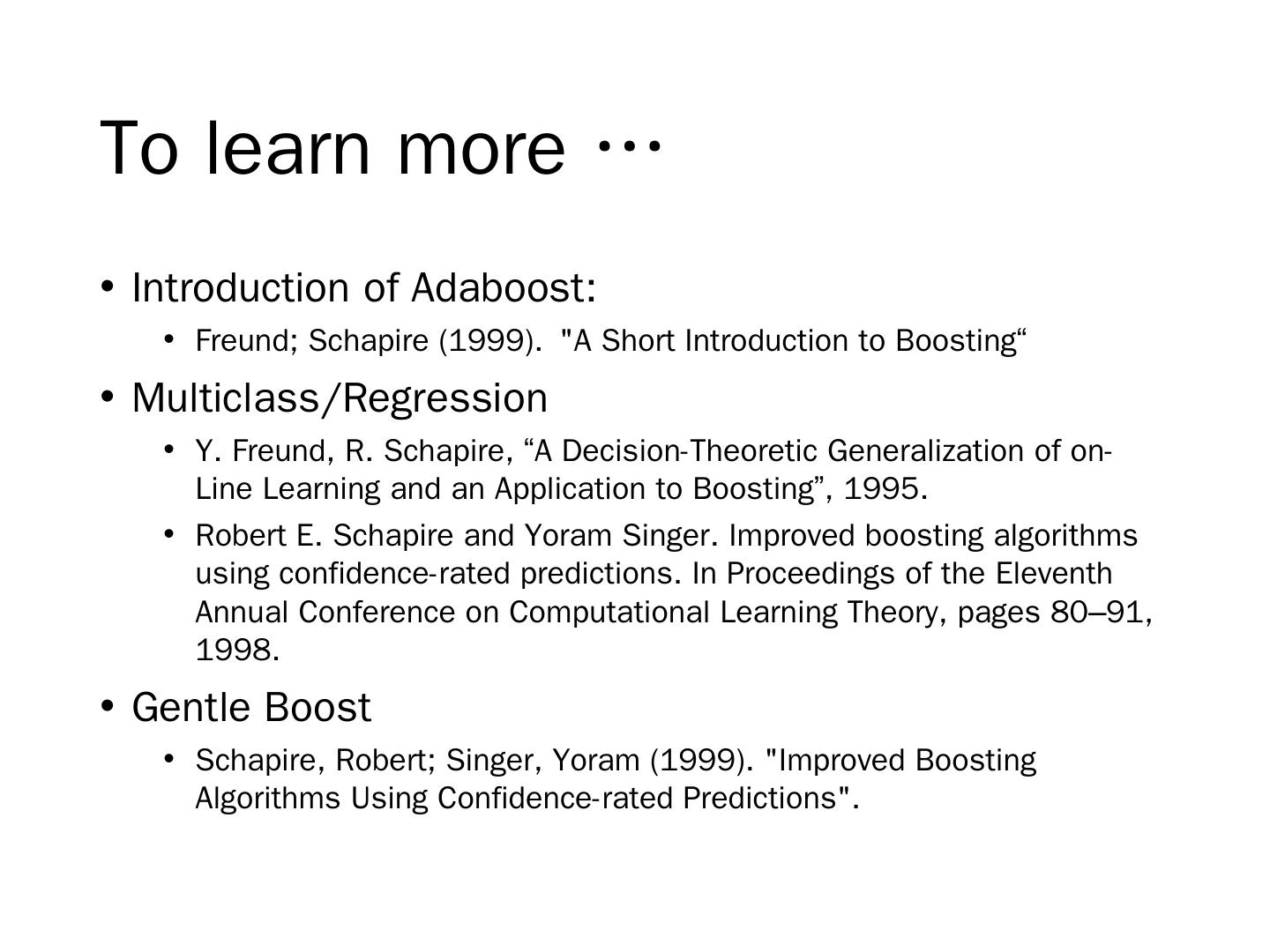 To learn more …

• Introduction of Adaboost:
  • Freund; Schapire (1999). "A Short Introduction to Boosting“
• Multiclass/Regression
  • Y. Freund, R. Schapire, “A Decision-Theoretic Generalization of on-Line Learning and an Application to Boosting”, 1995.
  • Robert E. Schapire and Yoram Singer. Improved boosting algorithms using confidence-rated predictions. In Proceedings of the Eleventh Annual Conference on Computational Learning Theory, pages 80–91, 1998.
• Gentle Boost
  • Schapire, Robert; Singer, Yoram (1999). "Improved Boosting Algorithms Using Confidence-rated Predictions".